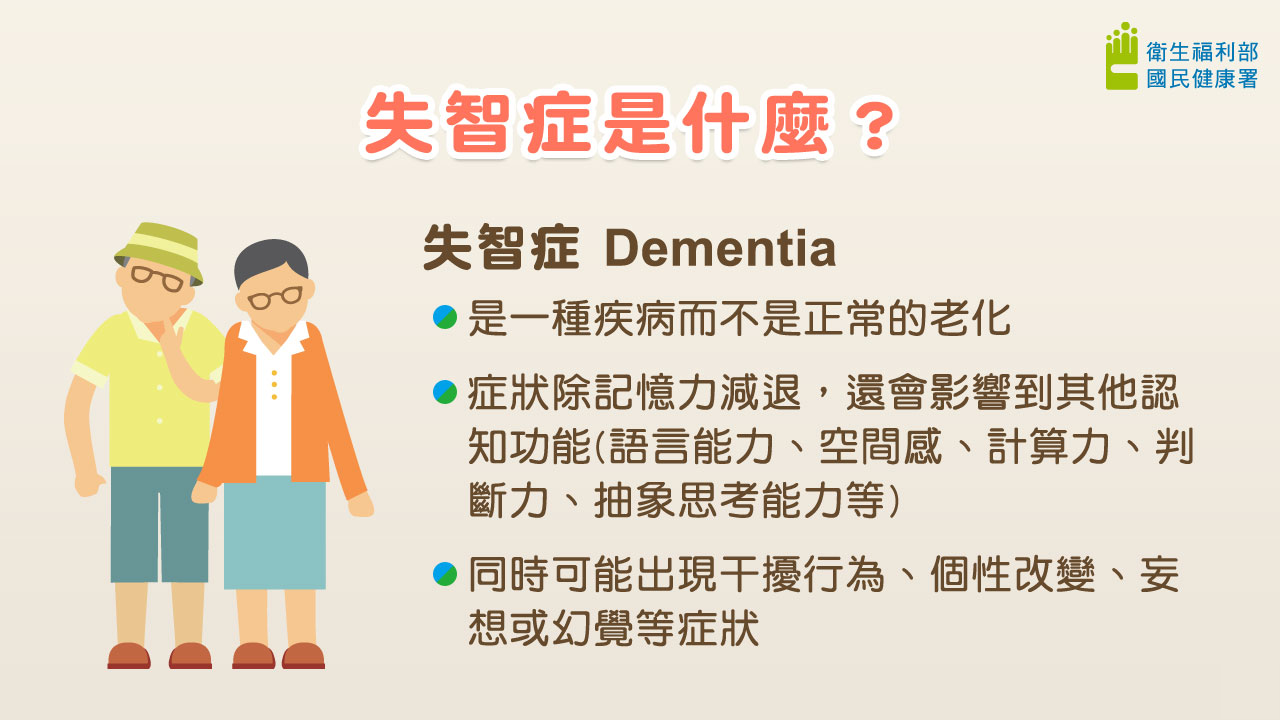 衛生福利部
國民健康署

失智症是什麼？

失智症 Dementia

是一種疾病而不是正常的老化

症狀除記憶力減退，還會影響到其他認知功能(語言能力、空間感、計算力、判斷力、抽象思考能力等)

同時可能出現干擾行為、個性改變、妄想或幻覺等症狀